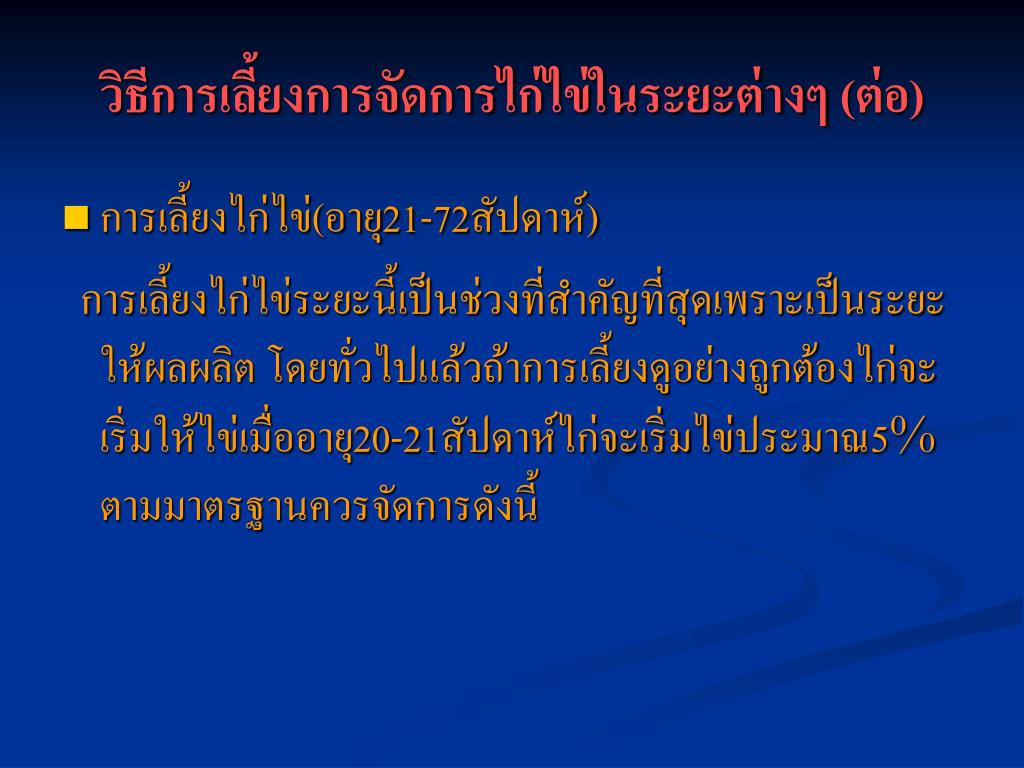 วิธีการเลี้ยงการจัดการไก่ไข่ในระยะต่างๆ (ต่อ)

การเลี้ยงไก่ไข่(อายุ21-72สัปดาห์)

การเลี้ยงไก่ไข่ระยะนี้เป็นช่วงที่สำคัญที่สุดเพราะเป็นระยะให้ผลผลิต โดยทั่วไปแล้วถ้าการเลี้ยงดูอย่างถูกต้องไก่จะเริ่มให้ไข่เมื่ออายุ20-21สัปดาห์ไก่จะเริ่มไข่ประมาณ5% ตามมาตรฐานควรจัดการดังนี้